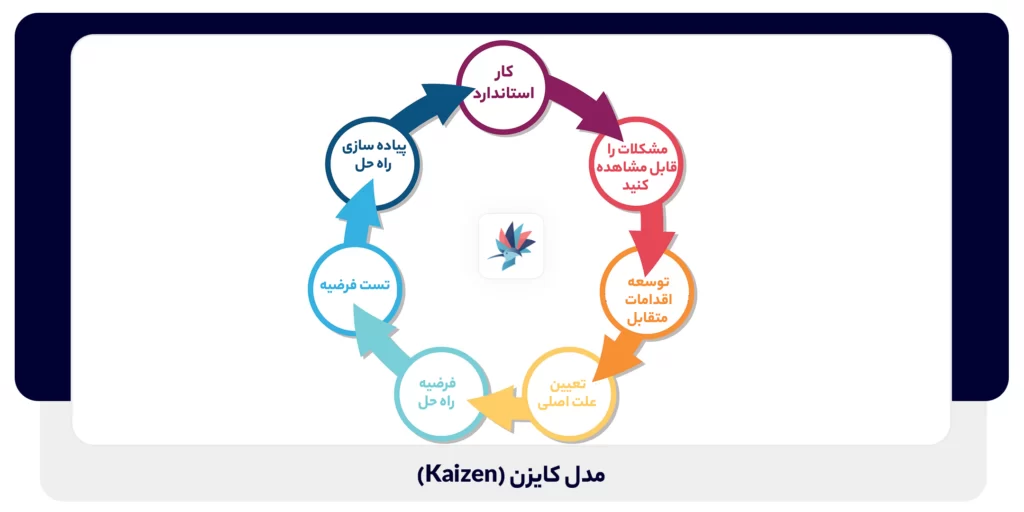 کار استاندارد

مشکلات را قابل مشاهده کنید

توسعه اقدامات متقابل

تعیین علت اصلی

فرضیه راه حل

تست فرضیه

پیاده سازی راه حل

مدل کایزن (Kaizen)